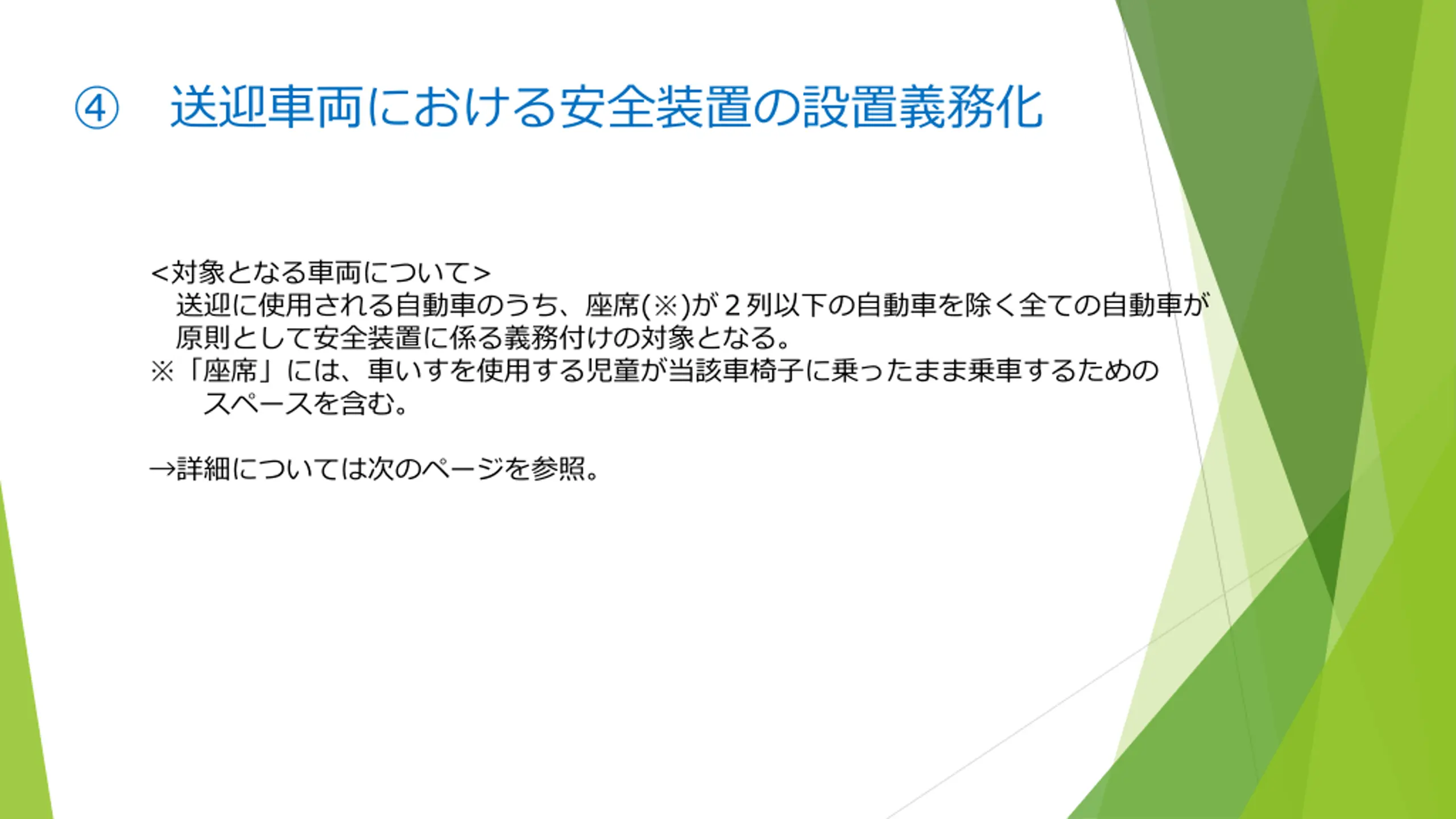 ④　送迎車両における安全装置の設置義務化

<対象となる車両について>
送迎に使用される自動車のうち、座席(※)が２列以下の自動車を除く全ての自動車が原則として安全装置に係る義務付けの対象となる。
※「座席」には、車いすを使用する児童が当該車椅子に乗ったまま乗車するためのスペースを含む。

→詳細については次のページを参照。